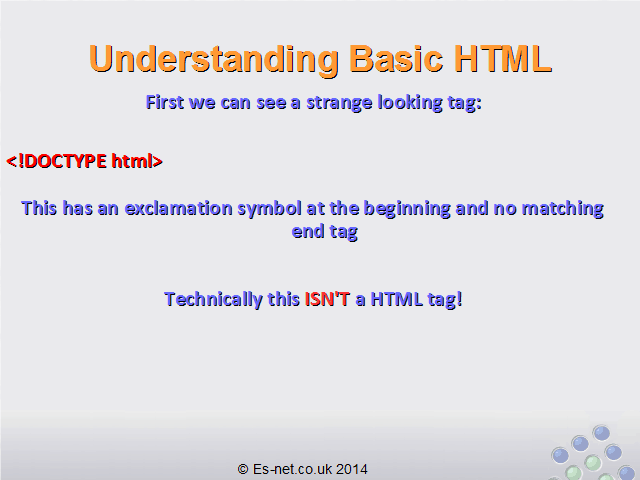 Understanding Basic HTML

First we can see a strange looking tag:

<!DOCTYPE html>

This has an exclamation symbol at the beginning and no matching end tag

Technically this ISN'T a HTML tag!

© Es-net.co.uk 2014